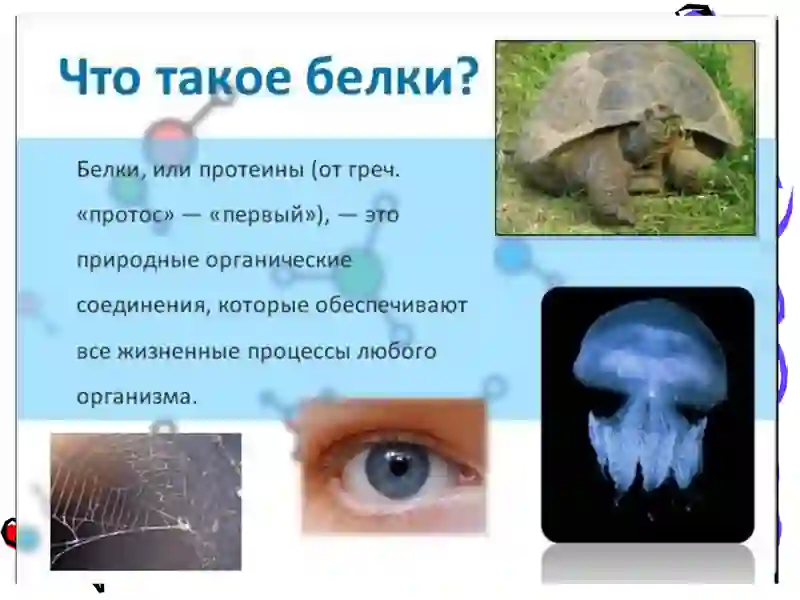 Что такое белки?

Белки, или протеины (от греч. «протос» — «первый»), — это природные органические соединения, которые обеспечивают все жизненные процессы любого организма.